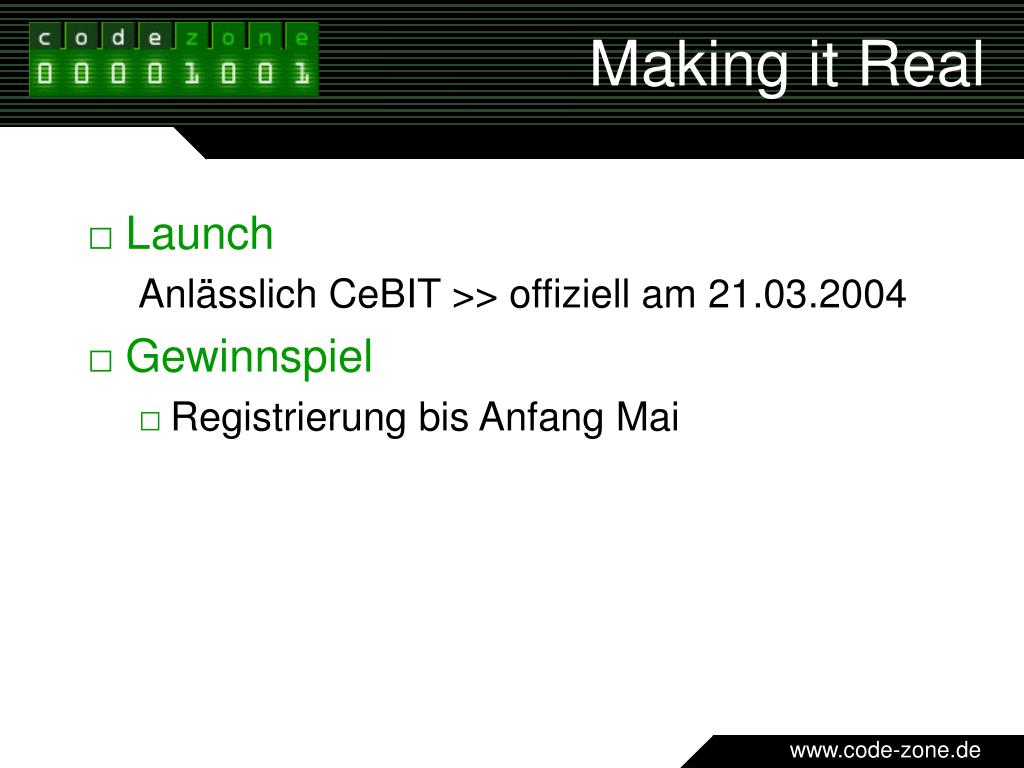 c o d e z o n e
0 0 0 0 1 0 0 1

Making it Real

□ Launch

Anlässlich CeBIT >> offiziell am 21.03.2004

□ Gewinnspiel

□ Registrierung bis Anfang Mai

www.code-zone.de